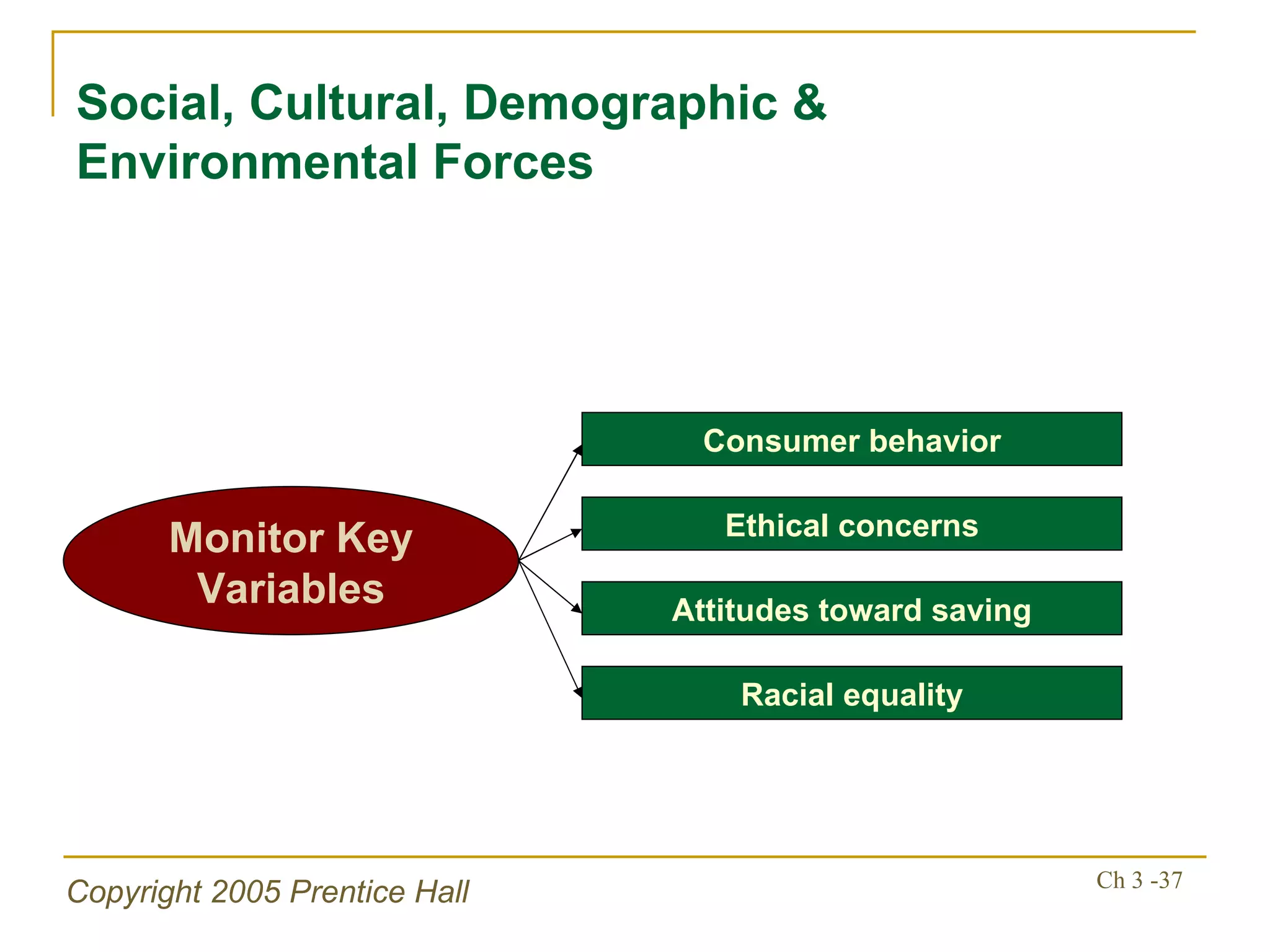 Social, Cultural, Demographic & Environmental Forces

Monitor Key Variables

Consumer behavior

Ethical concerns

Attitudes toward saving

Racial equality

Copyright 2005 Prentice Hall

Ch 3 -37